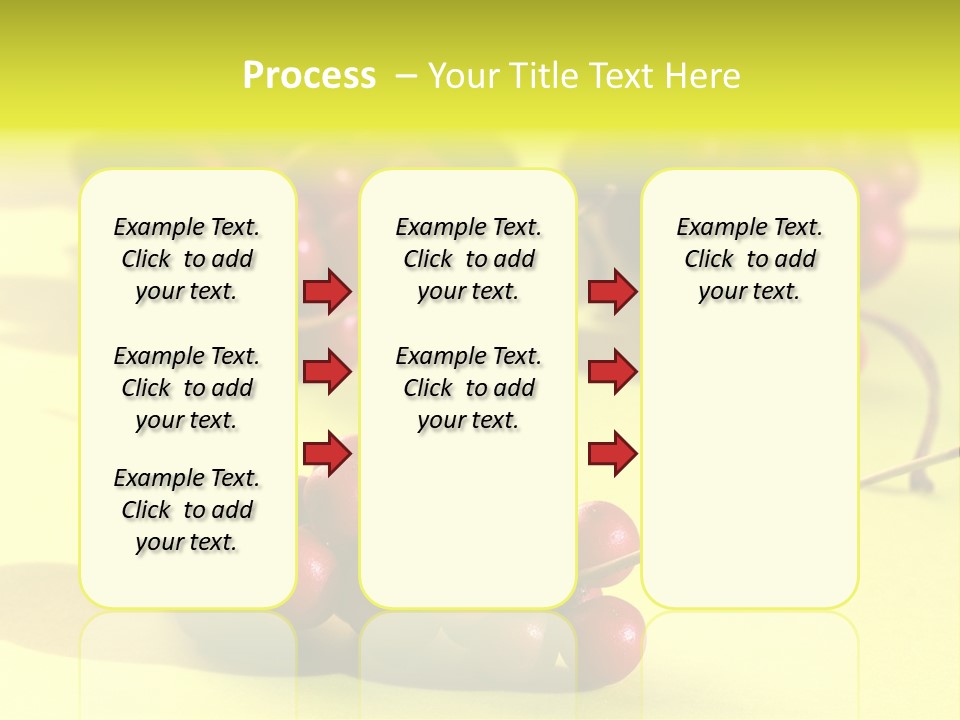 Process – Your Title Text Here

Example Text. Click to add your text.

Example Text. Click to add your text.

Example Text. Click to add your text.

Example Text. Click to add your text.

Example Text. Click to add your text.

Example Text. Click to add your text.